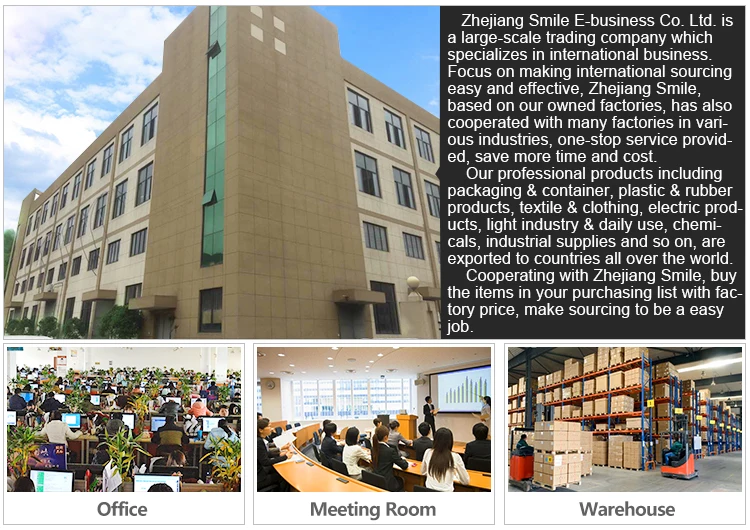 Zhejiang Smile E-business Co. Ltd. is a large-scale trading company which specializes in international business. Focus on making international sourcing easy and effective, Zhejiang Smile, based on our owned factories, has also cooperated with many factories in various industries, one-stop service provided, save more time and cost.

Our professional products including packaging & container, plastic & rubber products, textile & clothing, electric products, light industry & daily use, chemicals, industrial supplies and so on, are exported to countries all over the world.

Cooperating with Zhejiang Smile, buy the items in your purchasing list with factory price, make sourcing to be a easy job.

Office

Meeting Room

Warehouse